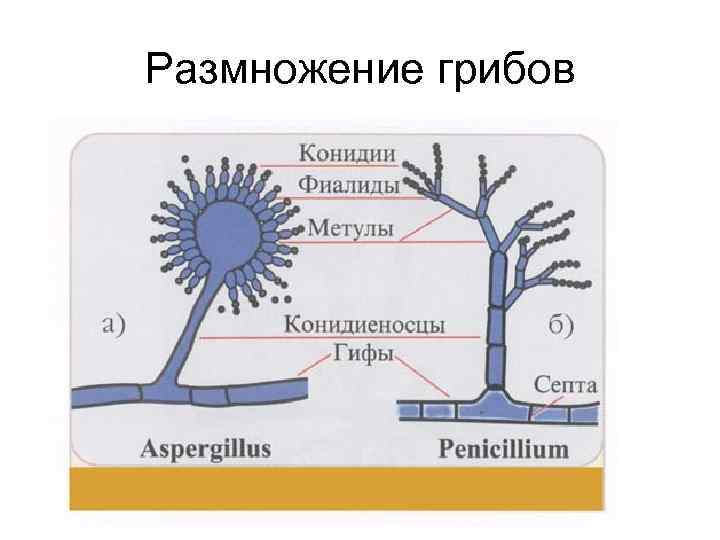 Размножение грибов

Конидии
Фиалиды
Метулы
а)
Конидиеносцы
б)
Гифы
Септа
Aspergillus
Penicillium